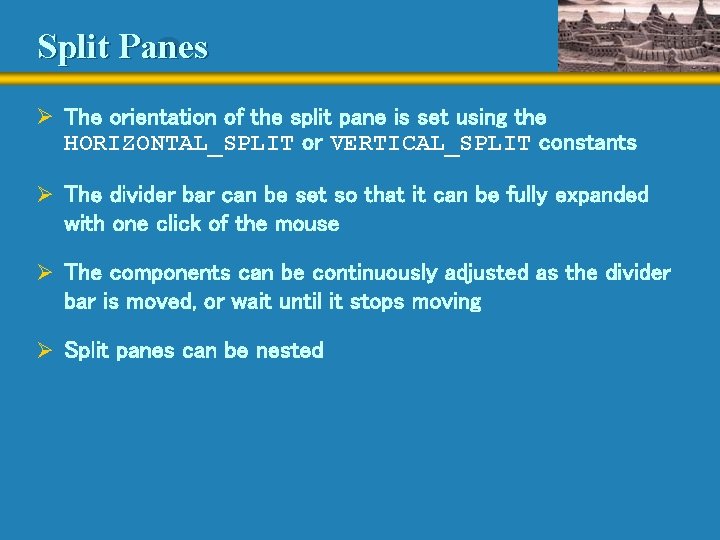 Split Panes

➢ The orientation of the split pane is set using the HORIZONTAL_SPLIT or VERTICAL_SPLIT constants

➢ The divider bar can be set so that it can be fully expanded with one click of the mouse

➢ The components can be continuously adjusted as the divider bar is moved, or wait until it stops moving

➢ Split panes can be nested